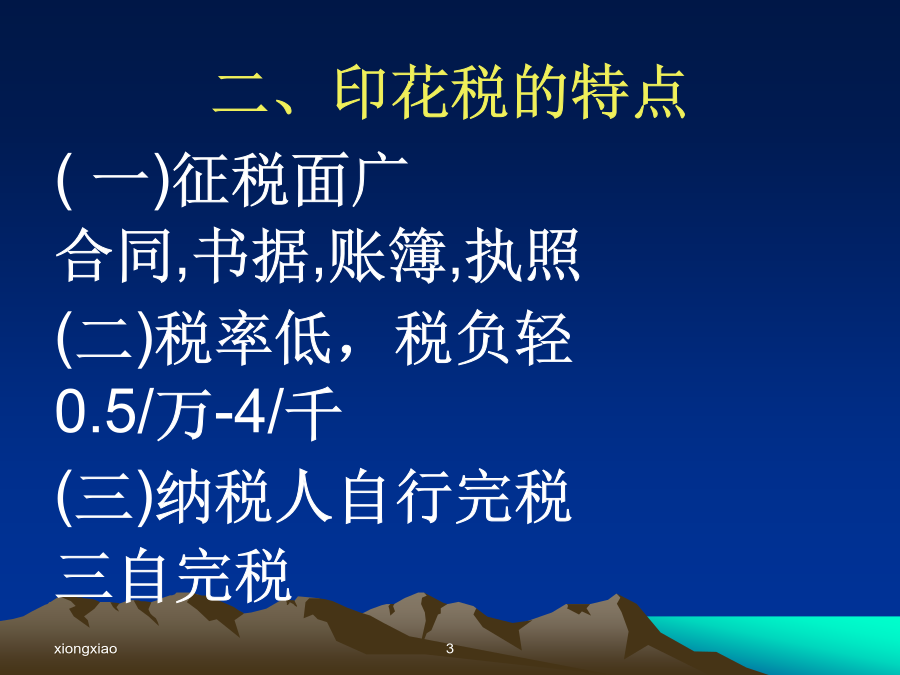 二、印花税的特点

( 一)征税面广

合同,书据,账簿,执照

(二)税率低，税负轻

0.5/万-4/千

(三)纳税人自行完税

三自完税

xiongxiao

3